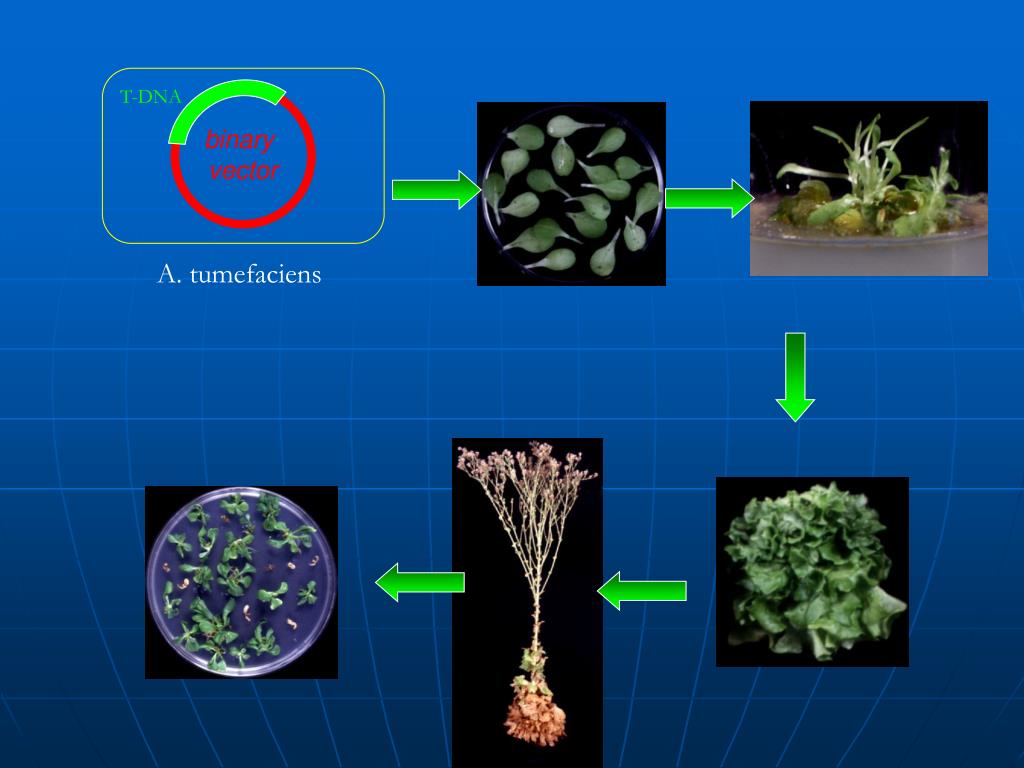 T-DNA
binary
vector

A. tumefaciens